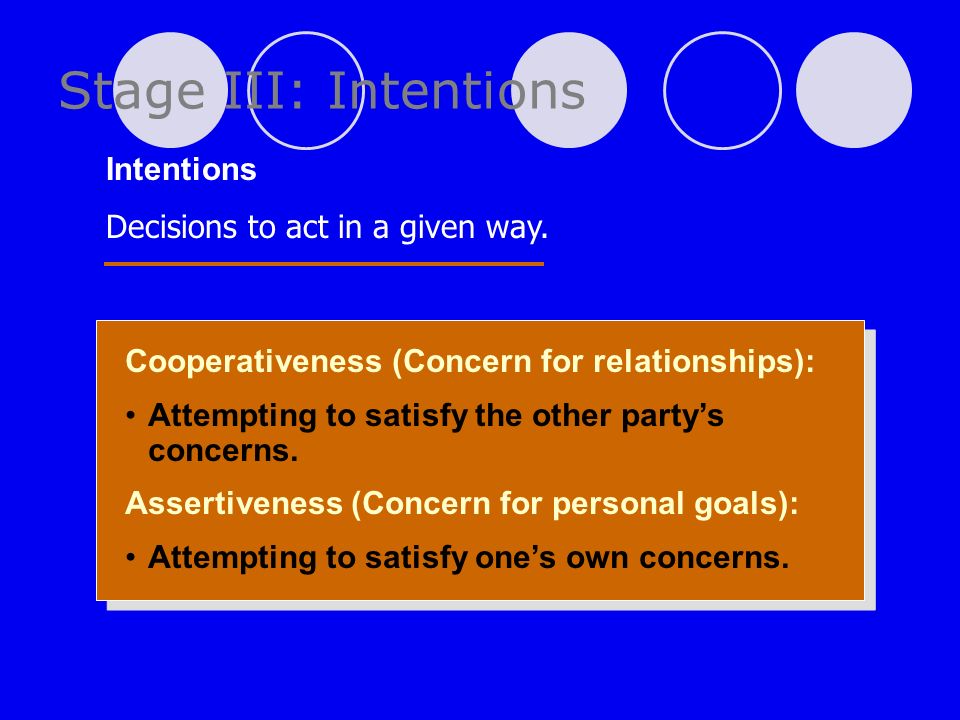 Stage III: Intentions

Intentions

Decisions to act in a given way.

Cooperativeness (Concern for relationships):

• Attempting to satisfy the other party's concerns.

Assertiveness (Concern for personal goals):

• Attempting to satisfy one's own concerns.